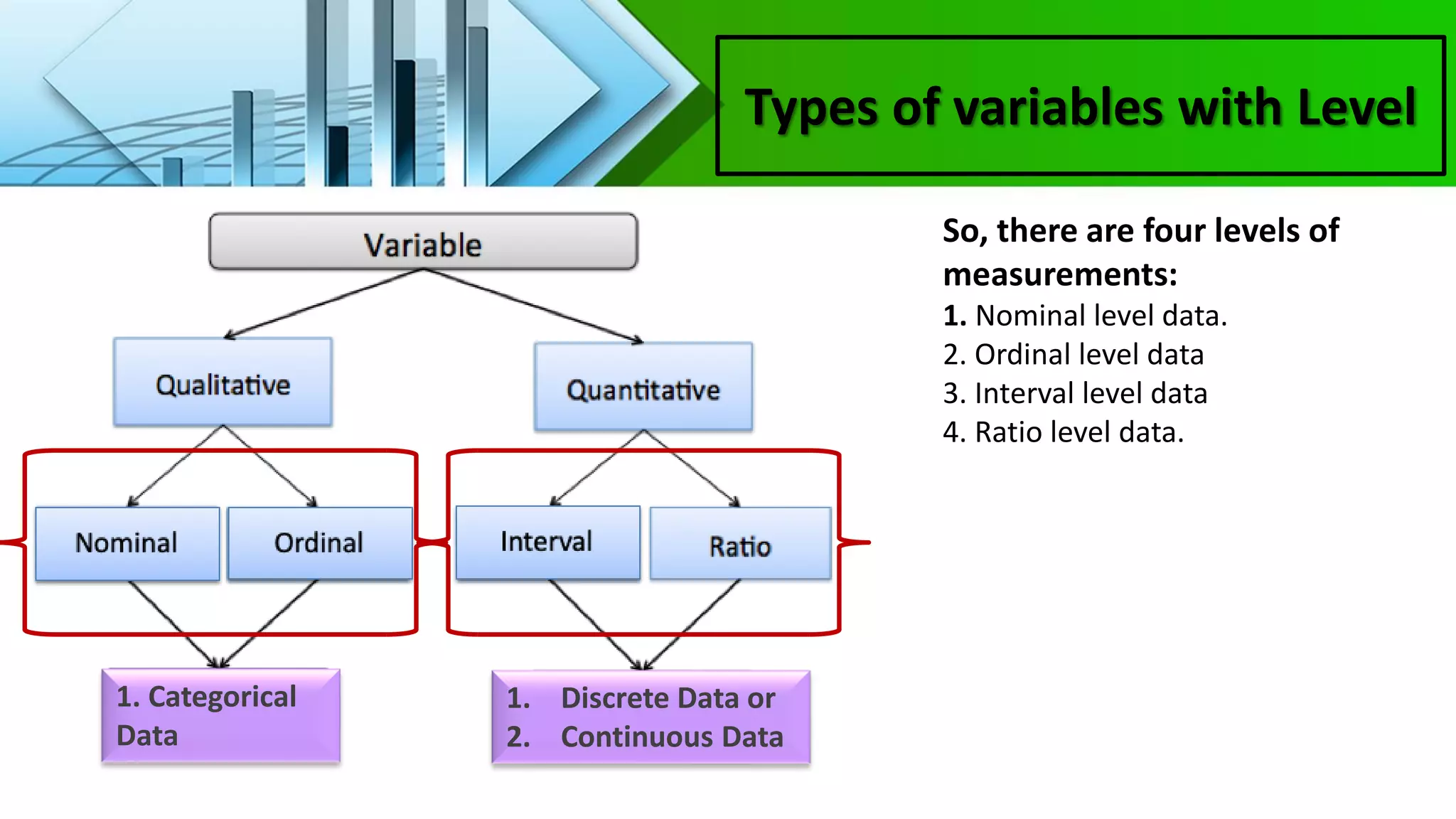 Types of variables with Level

Variable

Qualitative

Quantitative

Nominal

Ordinal

Interval

Ratio

1. Categorical Data

1. Discrete Data or
2. Continuous Data

So, there are four levels of measurements:
1. Nominal level data.
2. Ordinal level data
3. Interval level data
4. Ratio level data.